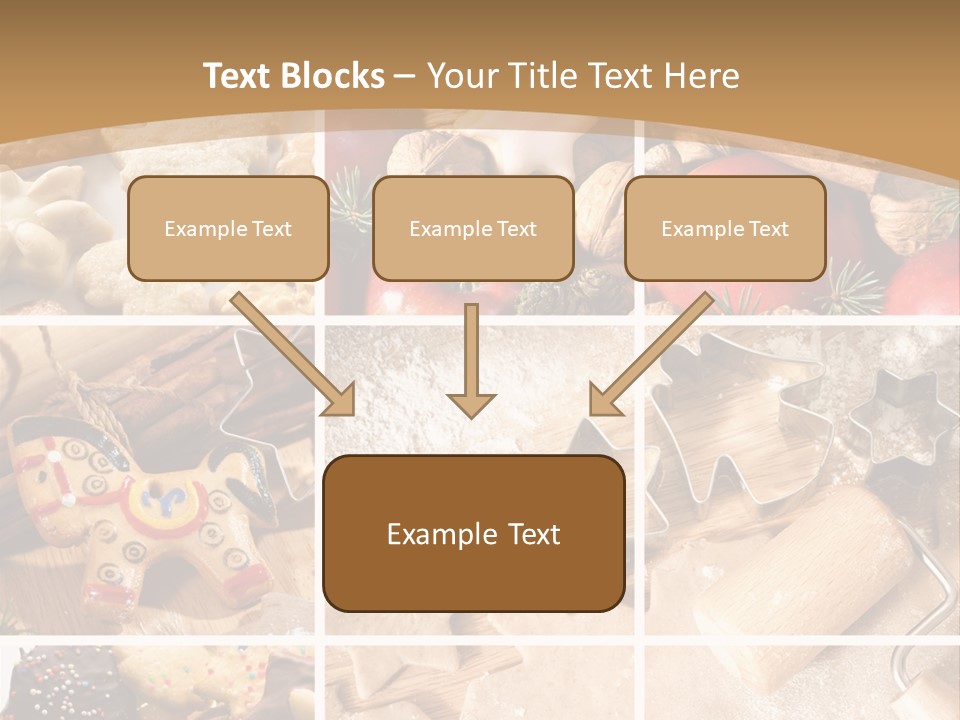 Text Blocks – Your Title Text Here

Example Text

Example Text

Example Text

Example Text